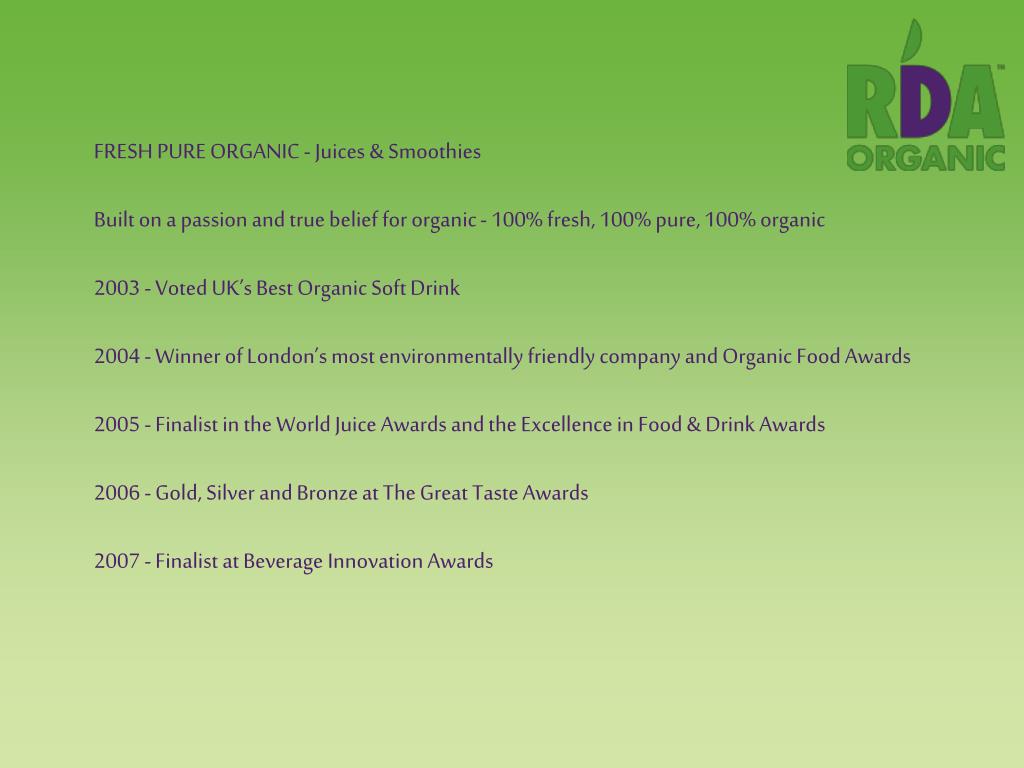 RDA™ ORGANIC

FRESH PURE ORGANIC - Juices & Smoothies

Built on a passion and true belief for organic - 100% fresh, 100% pure, 100% organic

2003 - Voted UK's Best Organic Soft Drink

2004 - Winner of London's most environmentally friendly company and Organic Food Awards

2005 - Finalist in the World Juice Awards and the Excellence in Food & Drink Awards

2006 - Gold, Silver and Bronze at The Great Taste Awards

2007 - Finalist at Beverage Innovation Awards